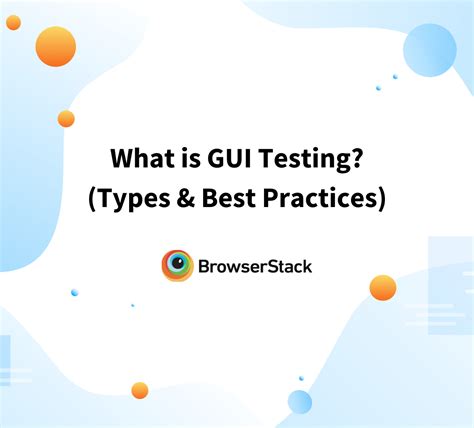 What is GUI Testing?
(Types & Best Practices)

BrowserStack